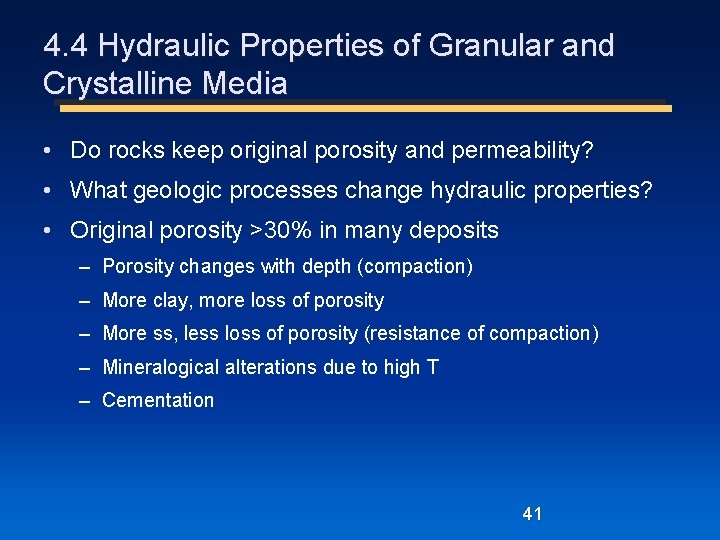 4.4 Hydraulic Properties of Granular and Crystalline Media

• Do rocks keep original porosity and permeability?
• What geologic processes change hydraulic properties?
• Original porosity >30% in many deposits
– Porosity changes with depth (compaction)
– More clay, more loss of porosity
– More ss, less loss of porosity (resistance of compaction)
– Mineralogical alterations due to high T
– Cementation

41